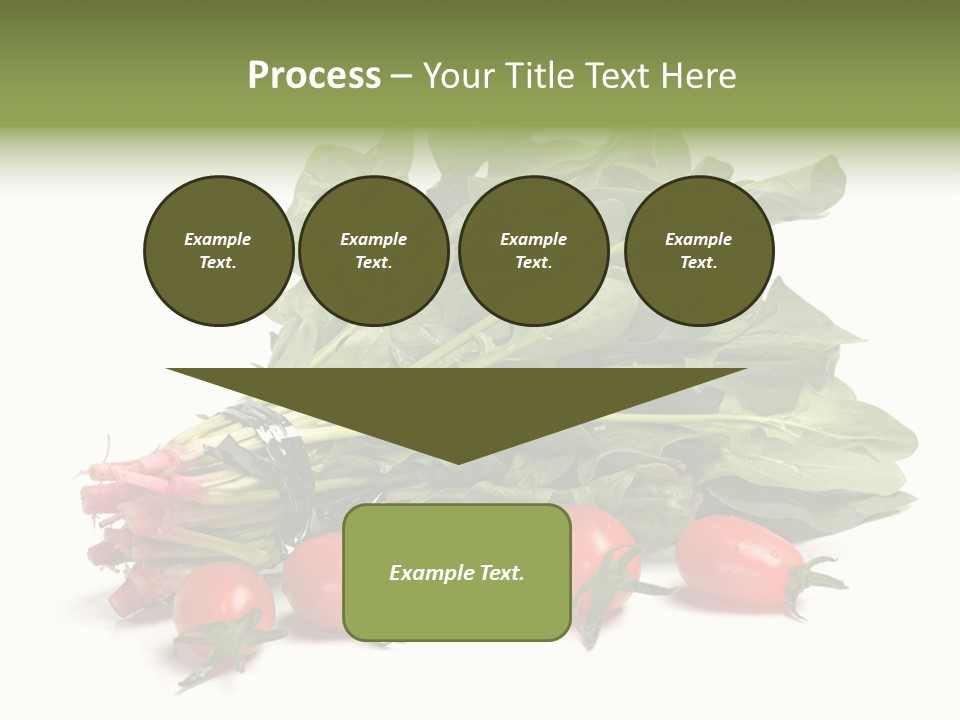 Process – Your Title Text Here

Example Text.

Example Text.

Example Text.

Example Text.

Example Text.